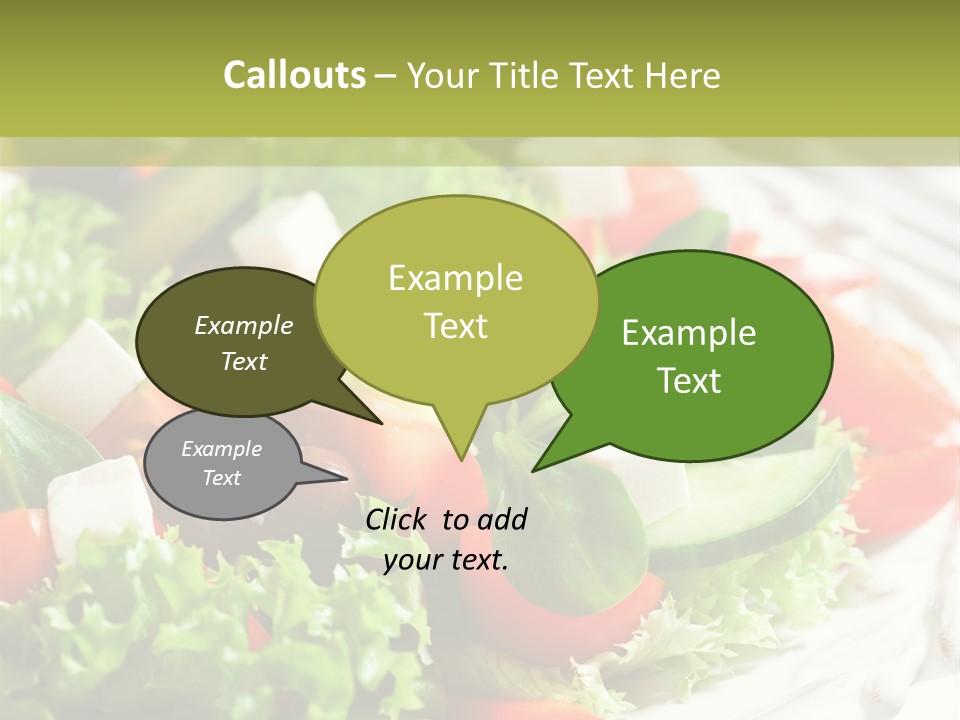 Callouts – Your Title Text Here

Example Text

Example Text

Example Text

Example Text

Click to add your text.